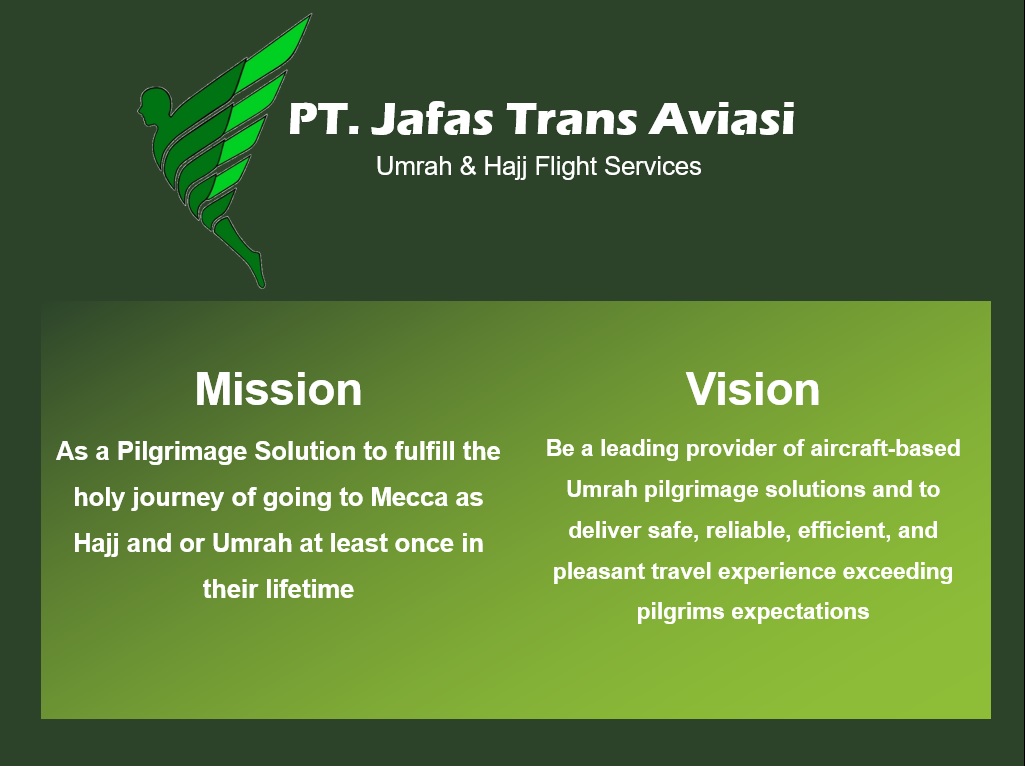 PT. Jafas Trans Aviasi
Umrah & Hajj Flight Services

Mission
As a Pilgrimage Solution to fulfill the holy journey of going to Mecca as Hajj and or Umrah at least once in their lifetime

Vision
Be a leading provider of aircraft-based Umrah pilgrimage solutions and to deliver safe, reliable, efficient, and pleasant travel experience exceeding pilgrims expectations